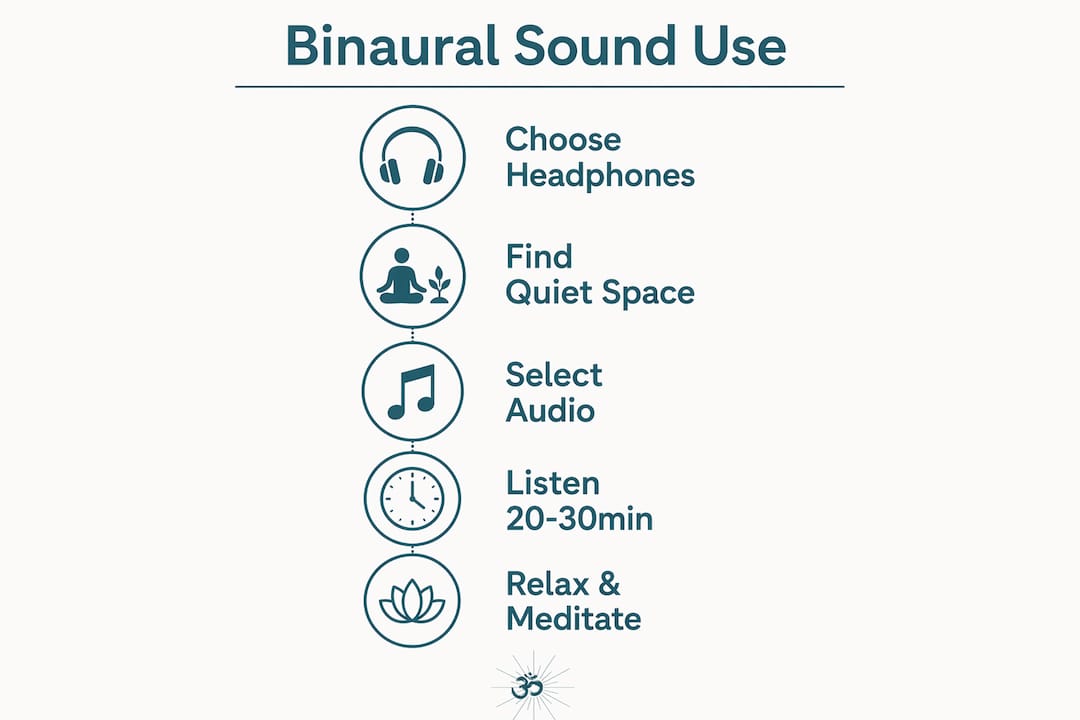 Binaural Sound Use

Choose Headphones

Find Quiet Space

Select Audio

Listen 20-30min

Relax & Meditate

ॐ